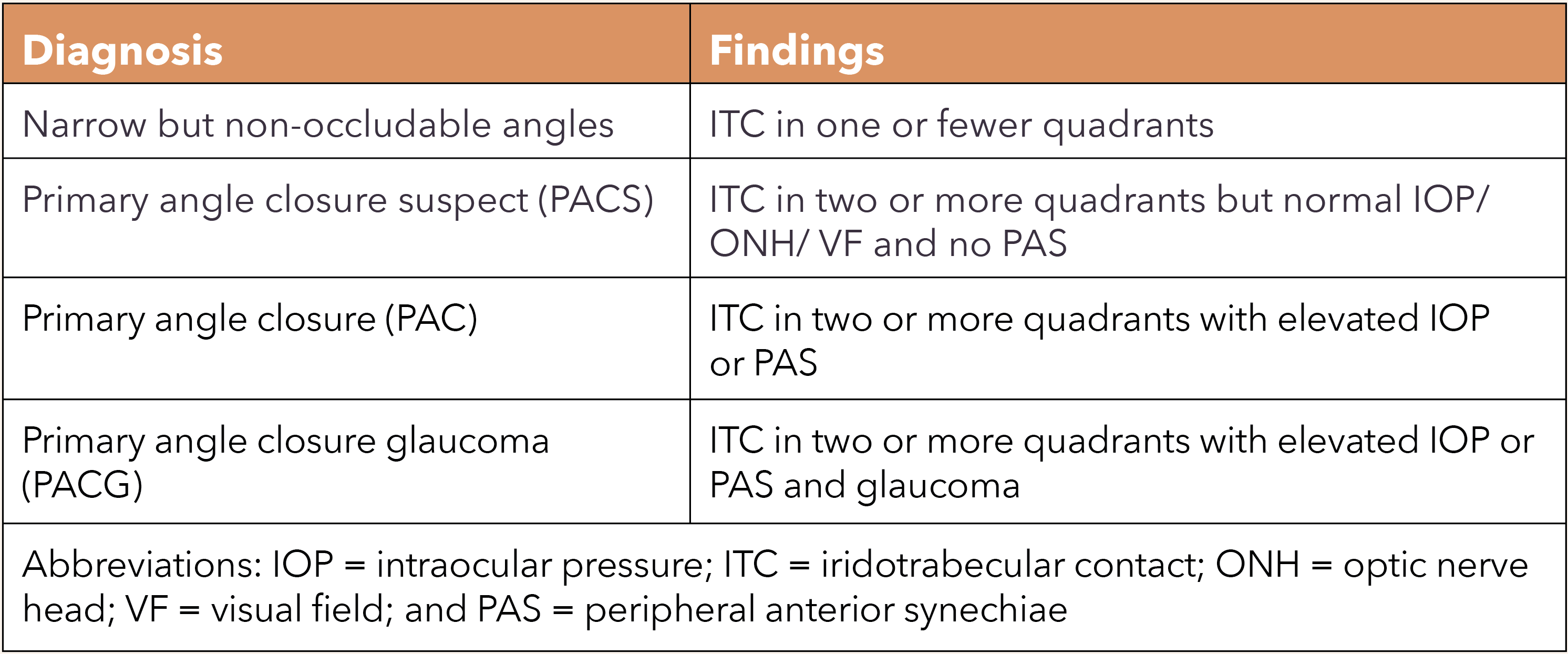 | Diagnosis | Findings |
|---|---|
| Narrow but non-occludable angles | ITC in one or fewer quadrants |
| Primary angle closure suspect (PACS) | ITC in two or more quadrants but normal IOP/ ONH/ VF and no PAS |
| Primary angle closure (PAC) | ITC in two or more quadrants with elevated IOP or PAS |
| Primary angle closure glaucoma (PACG) | ITC in two or more quadrants with elevated IOP or PAS and glaucoma |

Abbreviations: IOP = intraocular pressure; ITC = iridotrabecular contact; ONH = optic nerve head; VF = visual field; and PAS = peripheral anterior synechiae